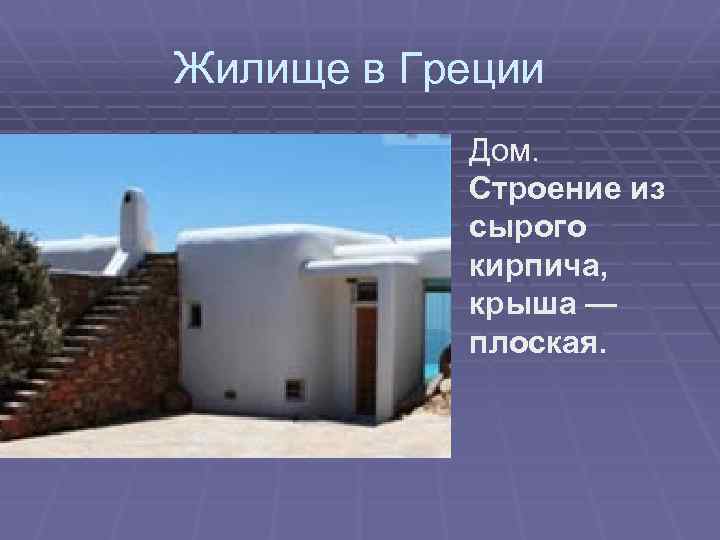 Жилище в Греции

Дом.
Строение из сырого кирпича, крыша — плоская.